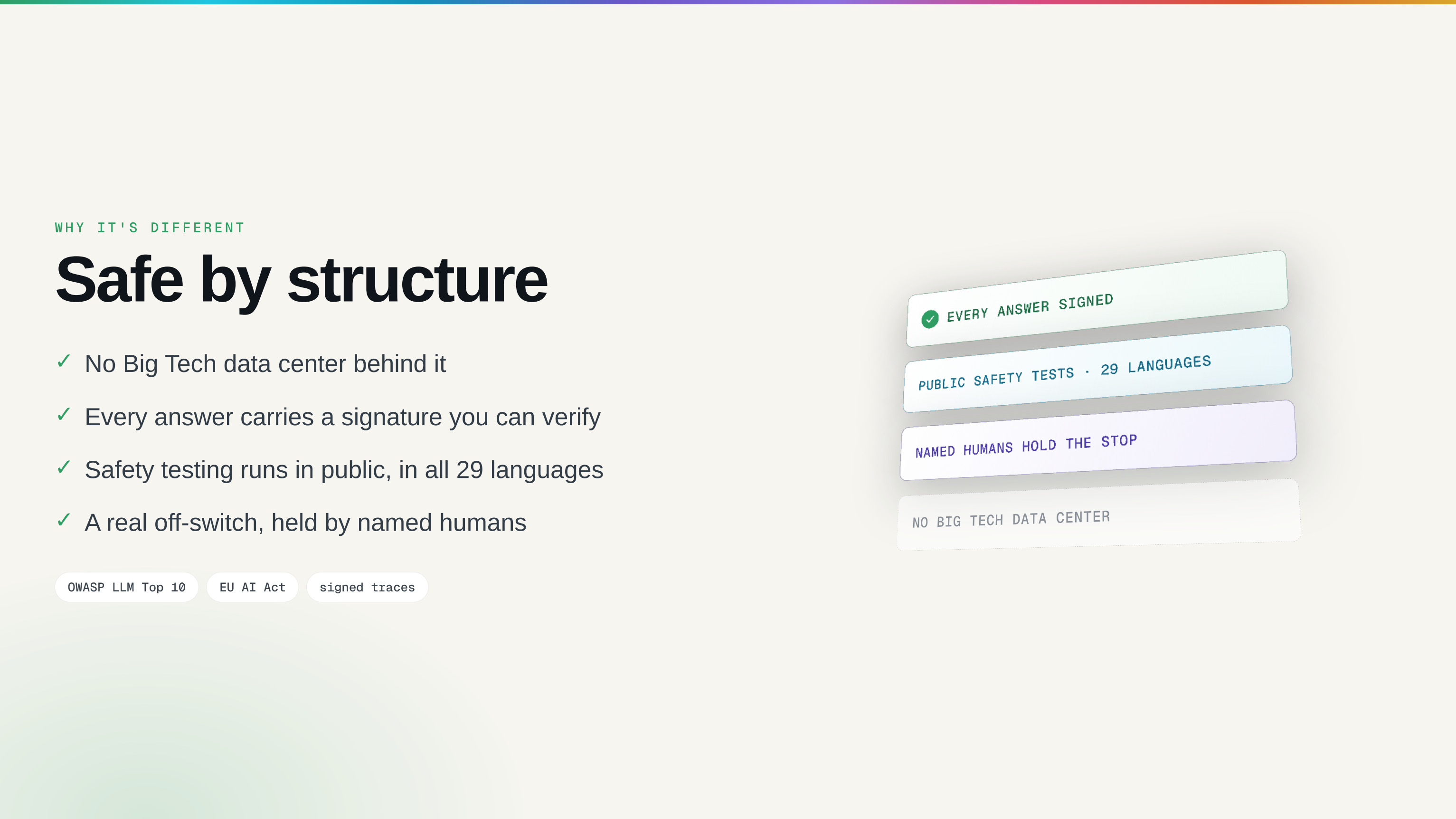 WHY IT'S DIFFERENT

Safe by structure

✓ No Big Tech data center behind it

✓ Every answer carries a signature you can verify

✓ Safety testing runs in public, in all 29 languages

✓ A real off-switch, held by named humans

OWASP LLM Top 10 EU AI Act signed traces

EVERY ANSWER SIGNED

PUBLIC SAFETY TESTS · 29 LANGUAGES

NAMED HUMANS HOLD THE STOP

NO BIG TECH DATA CENTER